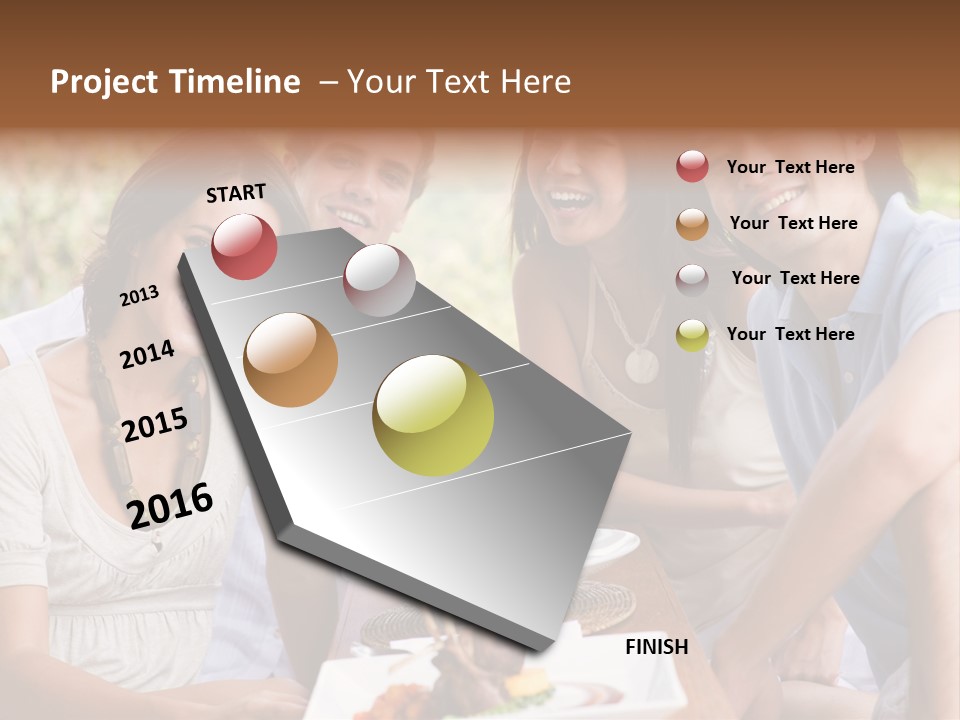 Project Timeline – Your Text Here

START

2013

2014

2015

2016

FINISH

Your Text Here

Your Text Here

Your Text Here

Your Text Here